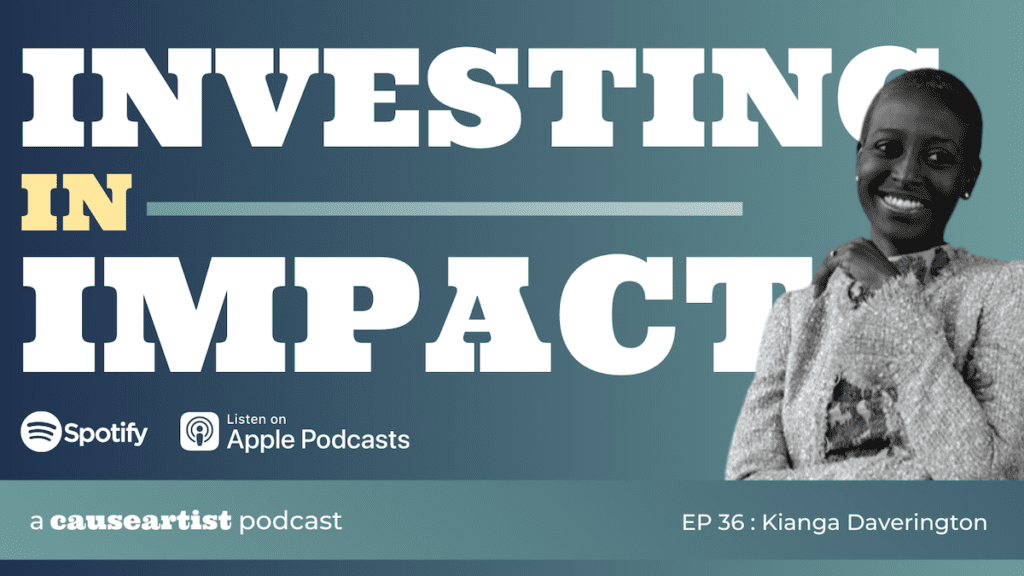 INVESTING
IN
IMPACT

Spotify

Listen on
Apple Podcasts

a causeartist podcast

EP 36 : Kianga Daverington